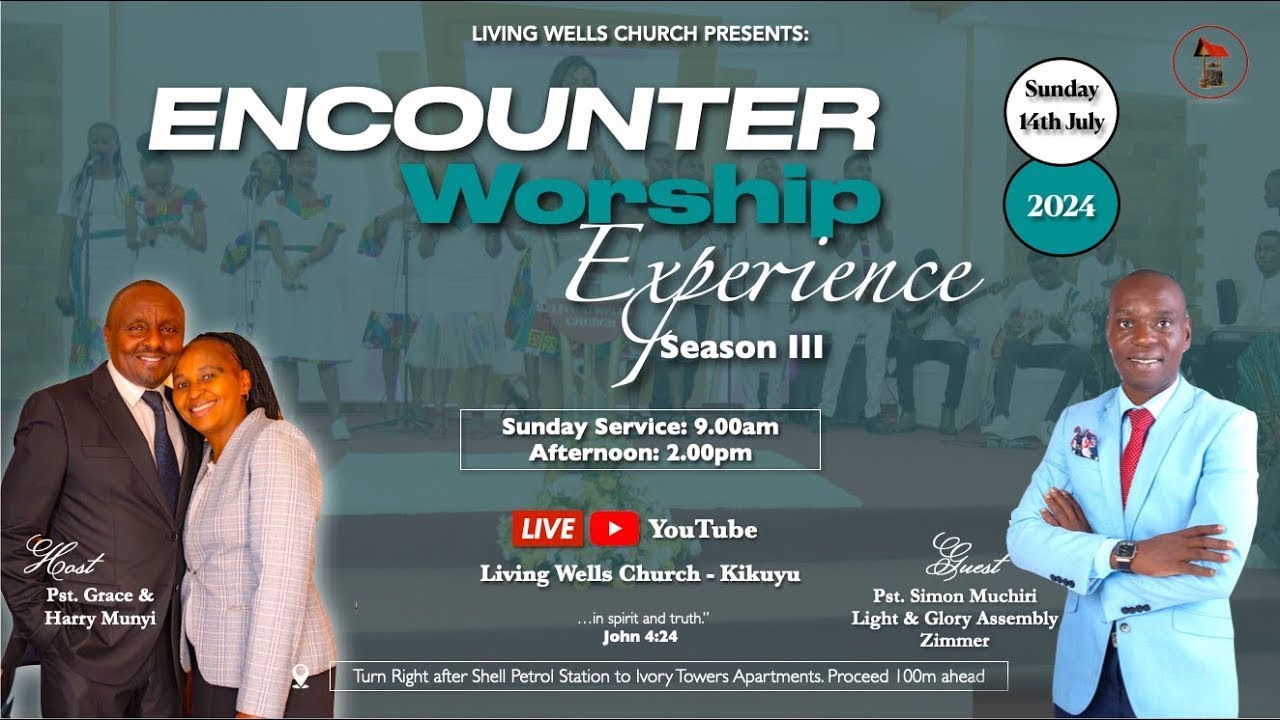 LIVING WELLS CHURCH PRESENTS:

ENCOUNTER
Worship
Experience
Season III

Sunday 14th July

2024

Sunday Service: 9.00am
Afternoon: 2.00pm

LIVE YouTube
Living Wells Church - Kikuyu

…in spirit and truth."
John 4:24

Host
Pst. Grace & Harry Munyi

Guest
Pst. Simon Muchiri
Light & Glory Assembly
Zimmer

Turn Right after Shell Petrol Station to Ivory Towers Apartments. Proceed 100m ahead